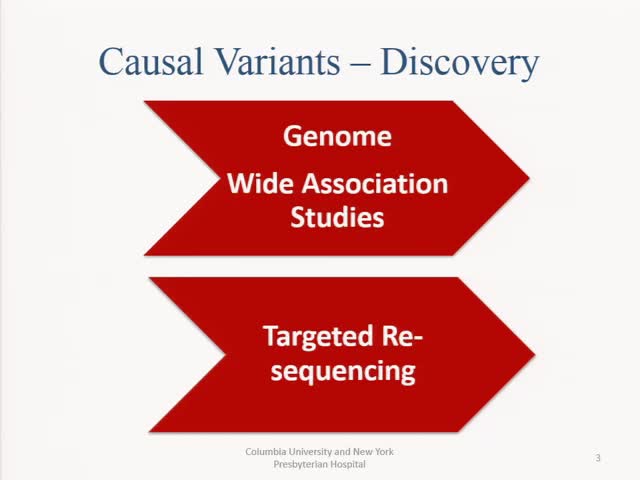 Causal Variants – Discovery

Genome
Wide Association Studies

Targeted Re-sequencing

Columbia University and New York Presbyterian Hospital

3